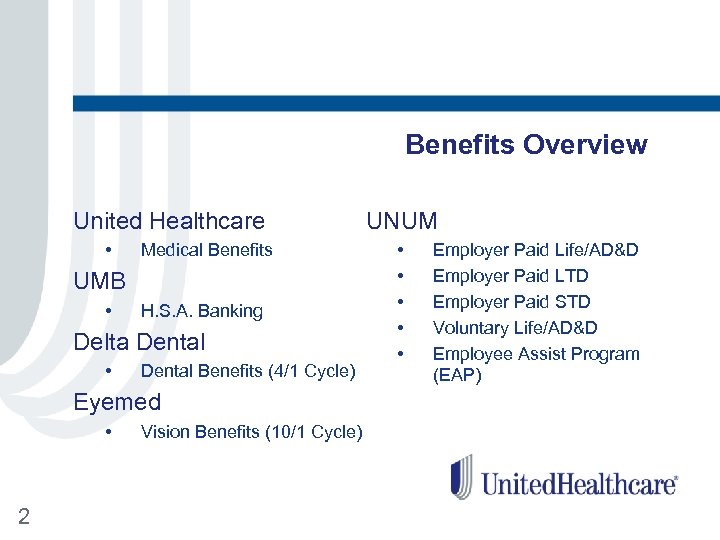 Benefits Overview

United Healthcare
• Medical Benefits

UMB
• H.S.A. Banking

Delta Dental
• Dental Benefits (4/1 Cycle)

Eyemed
• Vision Benefits (10/1 Cycle)

UNUM
• Employer Paid Life/AD&D
• Employer Paid LTD
• Employer Paid STD
• Voluntary Life/AD&D
• Employee Assist Program (EAP)

UnitedHealthcare®

2